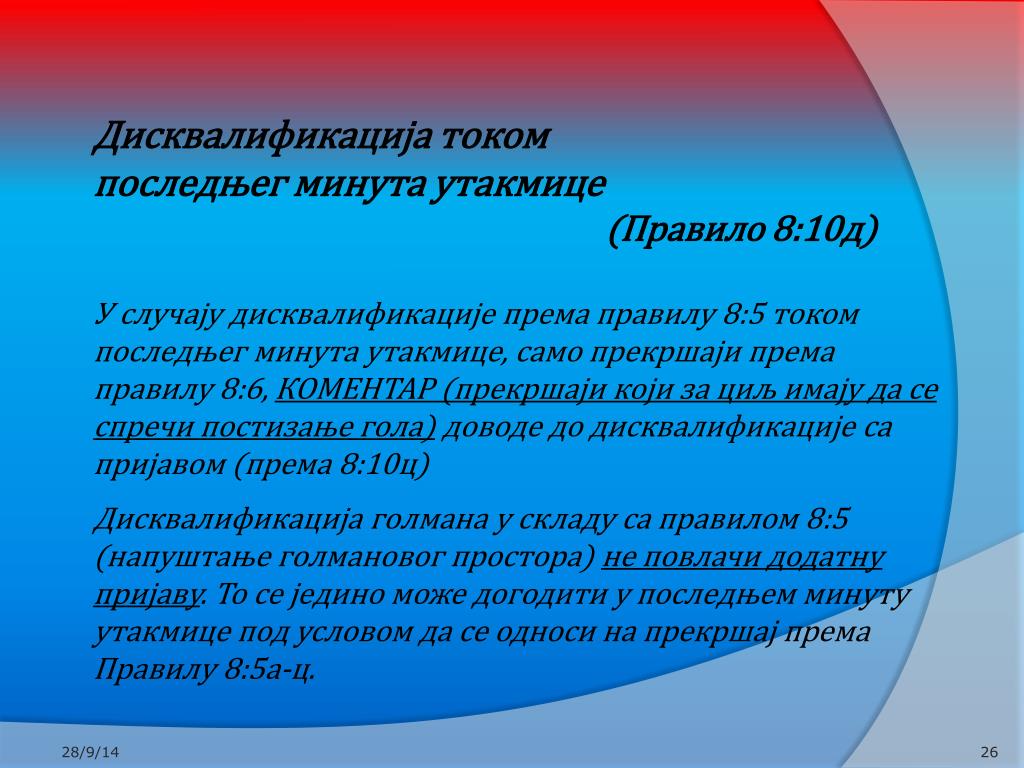 Дисквалификација током последњег минута утакмице
(Правило 8:10д)

У случају дисквалификације према правилу 8:5 током последњег минута утакмице, само прекршаји према правилу 8:6, КОМЕНТАР (прекршаји који за циљ имају да се спречи постизање гола) доводе до дисквалификације са пријавом (према 8:10ц)

Дисквалификација голмана у складу са правилом 8:5 (напуштање голмановог простора) не повлачи додатну пријаву. То се једино може догодити у последњем минуту утакмице под условом да се односи на прекршај према Правилу 8:5а-ц.

28/9/14

26